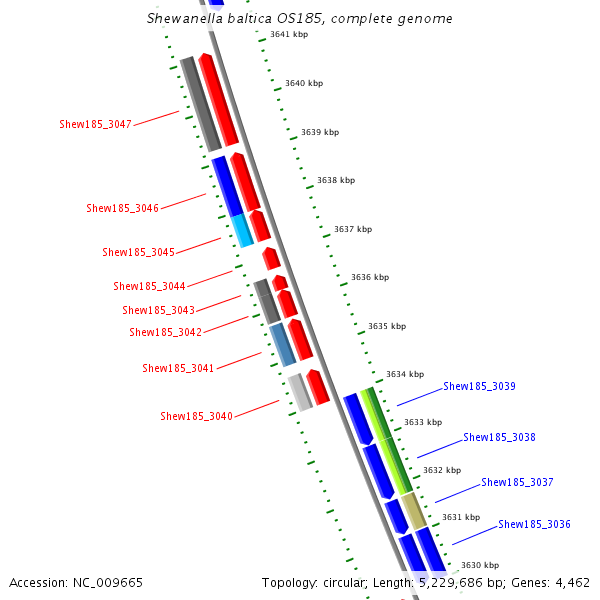 Shewanella baltica OS185, complete genome

3641 kbp
3640 kbp
3639 kbp
3638 kbp
3637 kbp
3636 kbp
3635 kbp
3634 kbp
3633 kbp
3632 kbp
3631 kbp
3630 kbp

Shew185_3047
Shew185_3046
Shew185_3045
Shew185_3044
Shew185_3043
Shew185_3042
Shew185_3041
Shew185_3040

Shew185_3039
Shew185_3038
Shew185_3037
Shew185_3036

Accession: NC_009665
Topology: circular; Length: 5,229,686 bp; Genes: 4,462